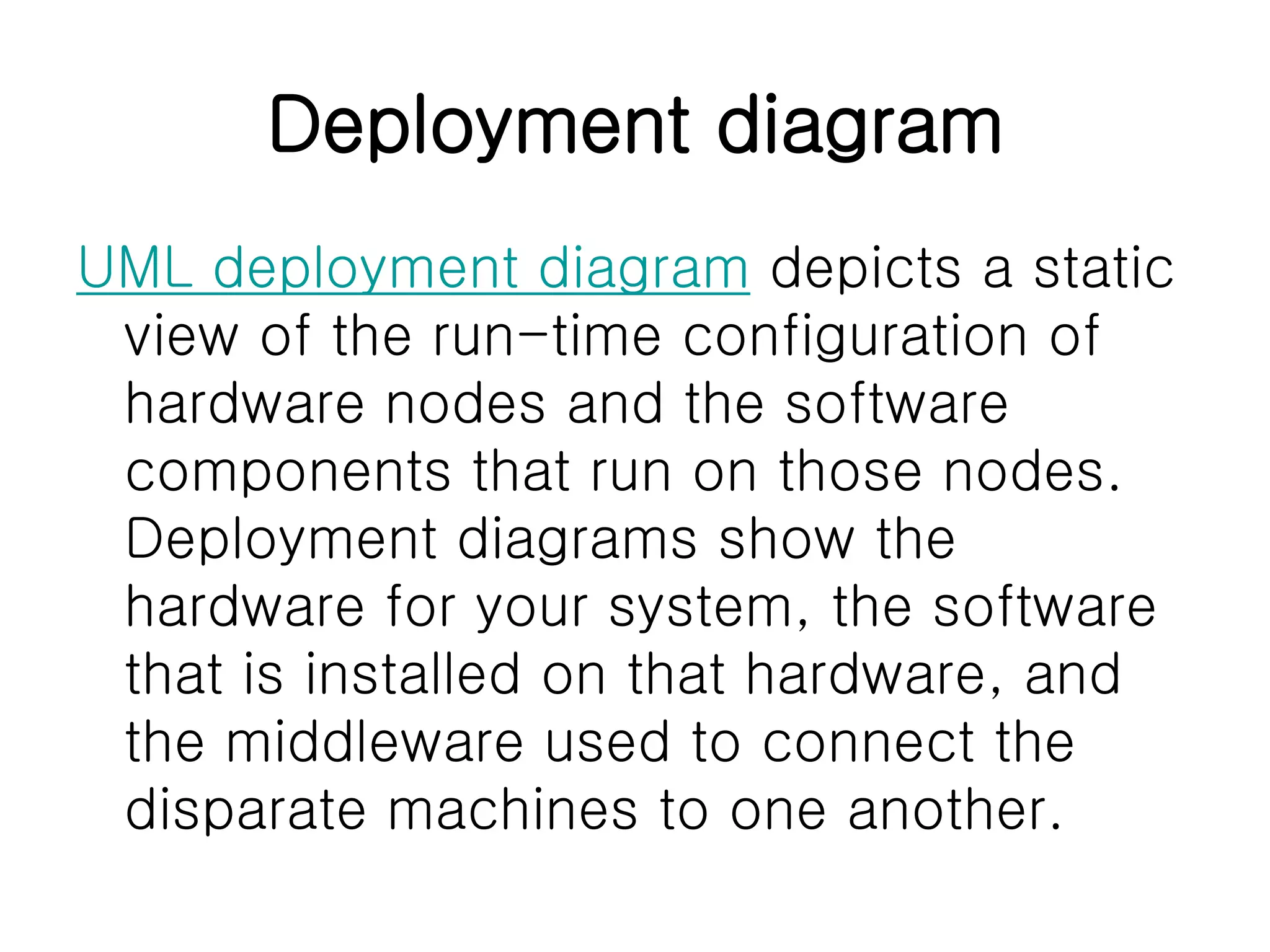 Deployment diagram

UML deployment diagram depicts a static view of the run-time configuration of hardware nodes and the software components that run on those nodes. Deployment diagrams show the hardware for your system, the software that is installed on that hardware, and the middleware used to connect the disparate machines to one another.